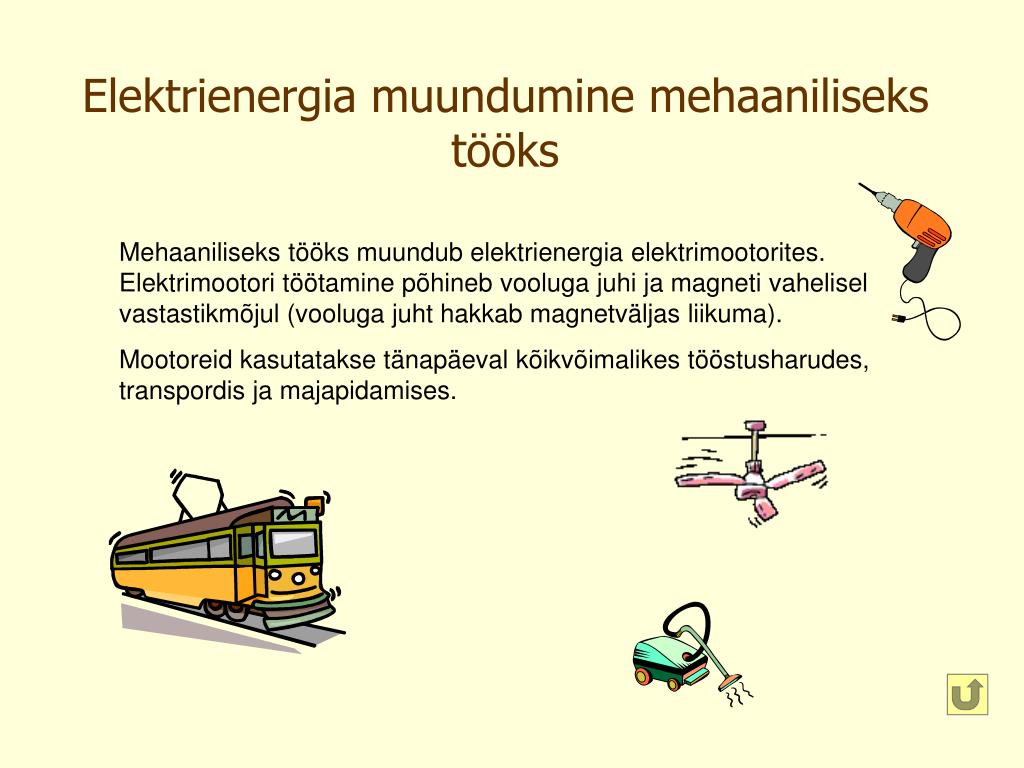 Elektrienergia muundumine mehaaniliseks tööks

Mehaaniliseks tööks muundub elektrienergia elektrimootorites. Elektrimootori töötamine põhineb vooluga juhi ja magneti vahelisel vastastikmõjul (vooluga juht hakkab magnetväljas liikuma).

Mootoreid kasutatakse tänapäeval kõikvõimalikes tööstusharudes, transpordis ja majapidamises.